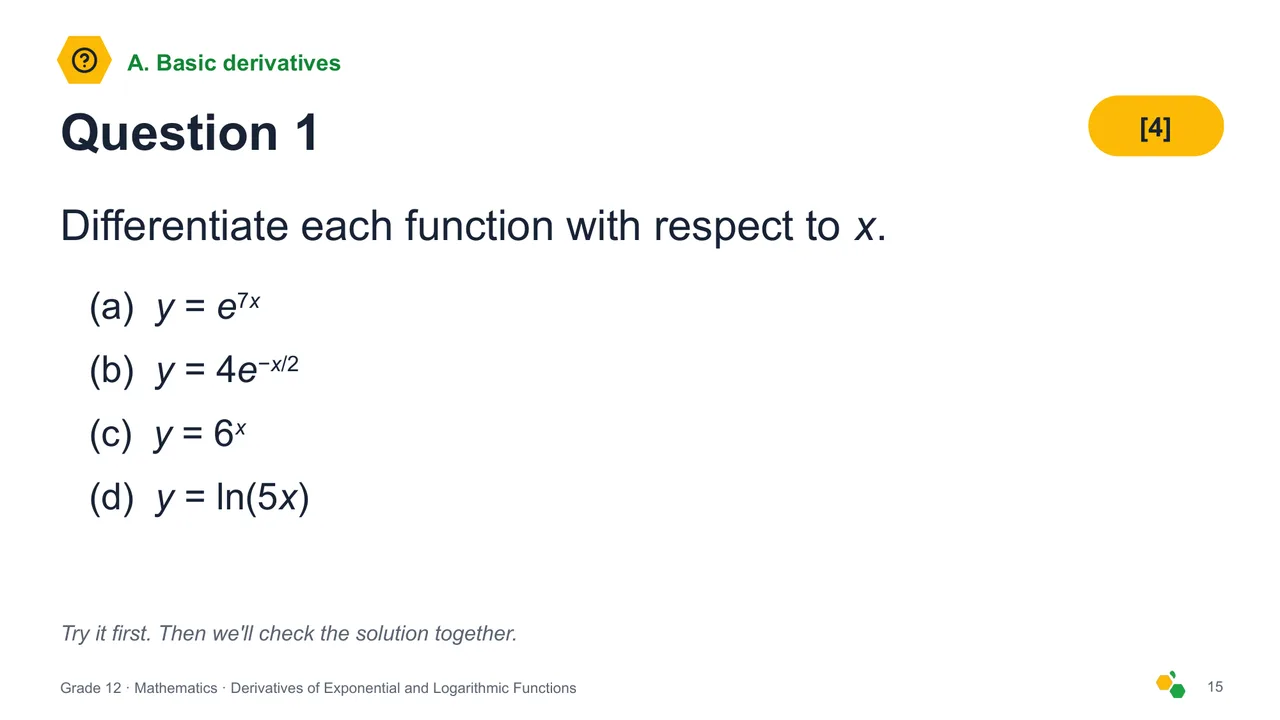 A. Basic derivatives

Question 1

[4]

Differentiate each function with respect to $x$.

(a) $y = e^{7x}$

(b) $y = 4e^{-x/2}$

(c) $y = 6^x$

(d) $y = \ln(5x)$

Try it first. Then we'll check the solution together.

Grade 12 · Mathematics · Derivatives of Exponential and Logarithmic Functions

15